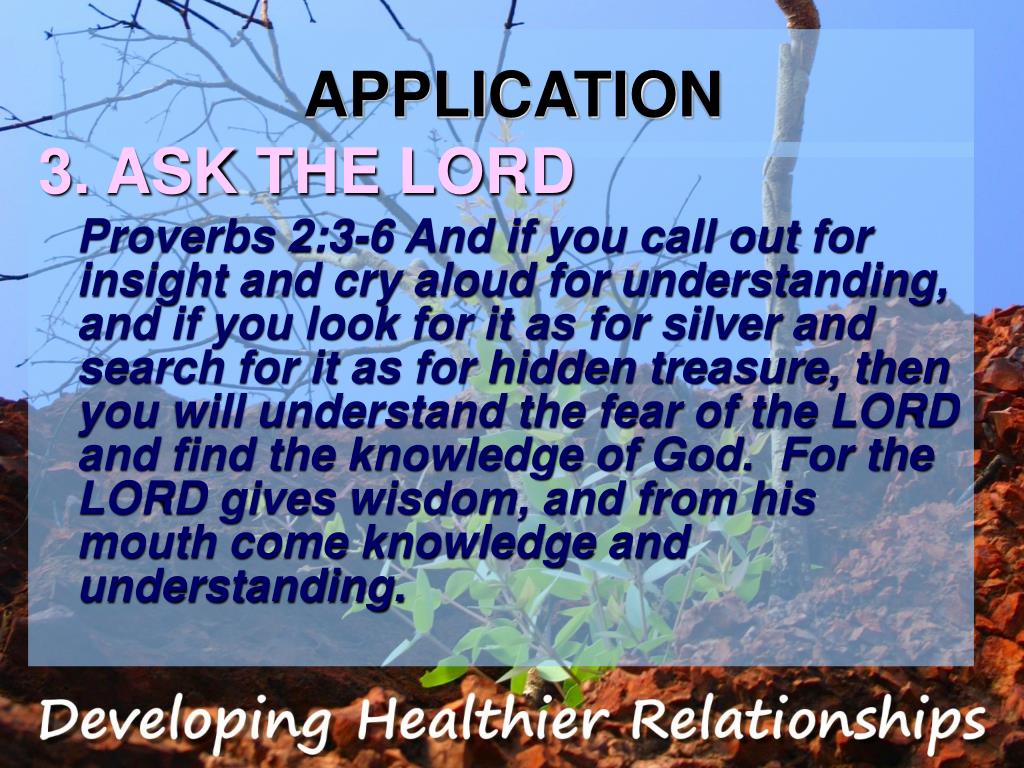 APPLICATION

3. ASK THE LORD

Proverbs 2:3-6 And if you call out for insight and cry aloud for understanding, and if you look for it as for silver and search for it as for hidden treasure, then you will understand the fear of the LORD and find the knowledge of God. For the LORD gives wisdom, and from his mouth come knowledge and understanding.

Developing Healthier Relationships